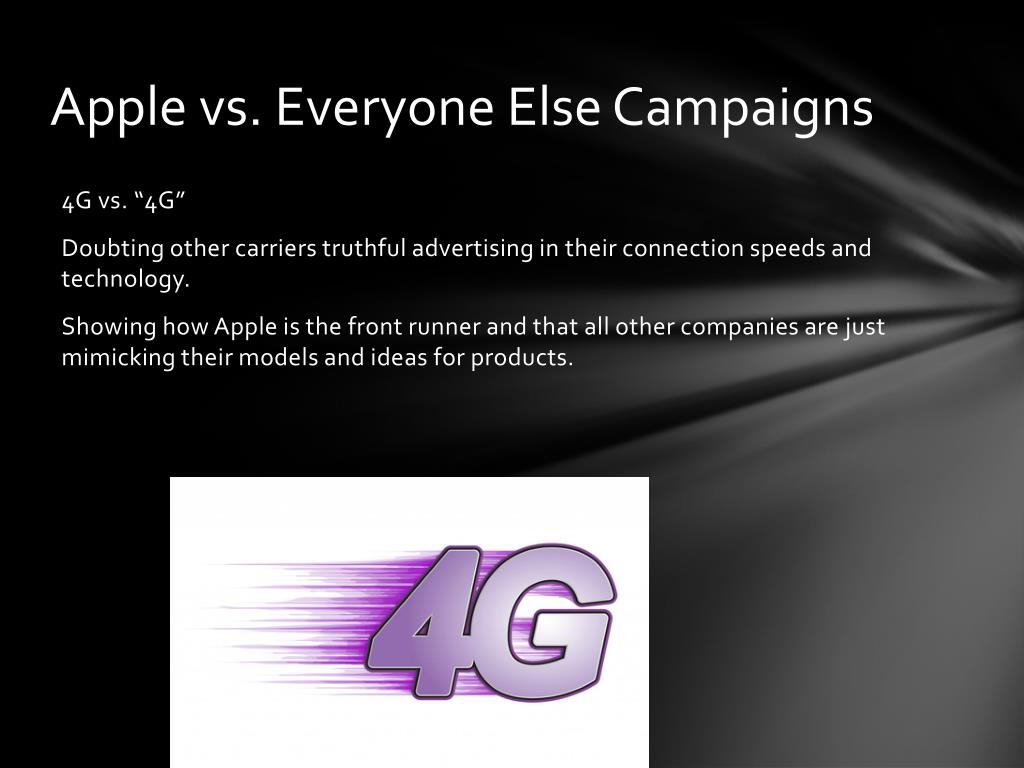 Apple vs. Everyone Else Campaigns

4G vs. “4G”

Doubting other carriers truthful advertising in their connection speeds and technology.

Showing how Apple is the front runner and that all other companies are just mimicking their models and ideas for products.

4G